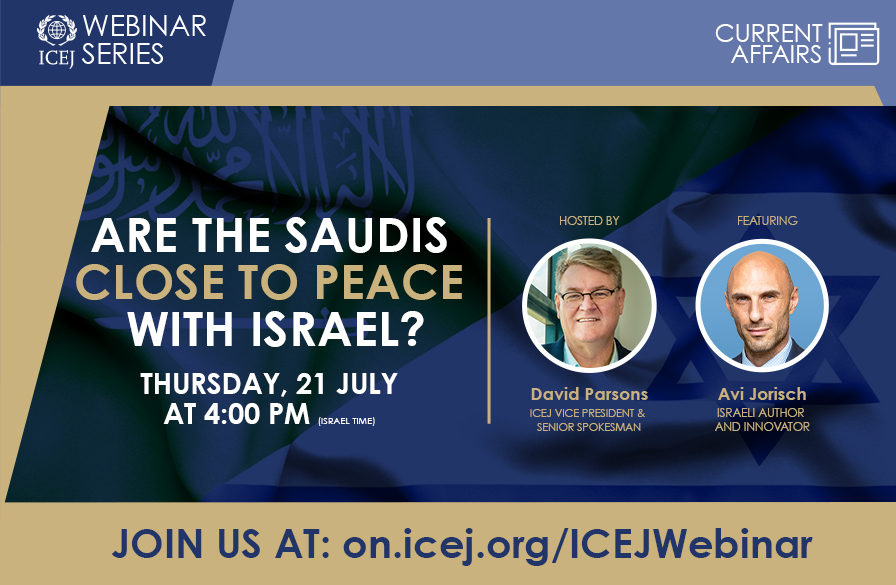 ICEJ WEBINAR SERIES

CURRENT AFFAIRS

ARE THE SAUDIS CLOSE TO PEACE WITH ISRAEL?

THURSDAY, 21 JULY AT 4:00 PM (ISRAEL TIME)

HOSTED BY

David Parsons
ICEJ VICE PRESIDENT & SENIOR SPOKESMAN

FEATURING

Avi Jorisch
ISRAELI AUTHOR AND INNOVATOR

JOIN US AT: on.icej.org/ICEJWebinar